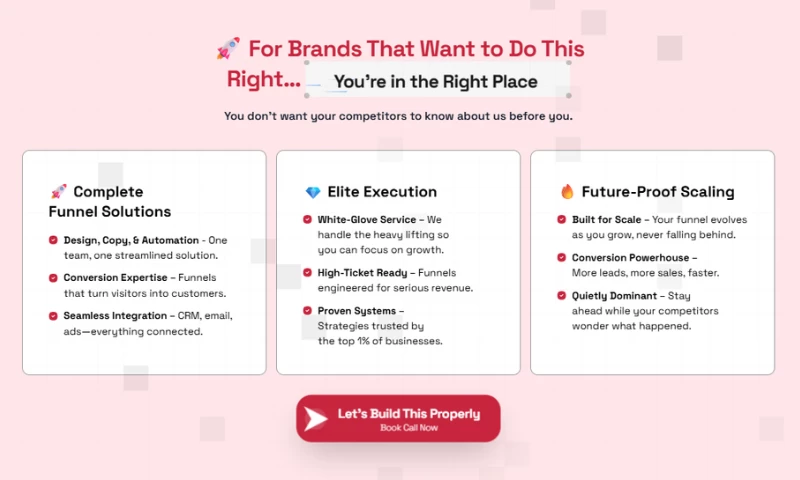 🚀 For Brands That Want to Do This Right… You're in the Right Place

You don't want your competitors to know about us before you.

🚀 Complete Funnel Solutions

Design, Copy, & Automation - One team, one streamlined solution.

Conversion Expertise – Funnels that turn visitors into customers.

Seamless Integration – CRM, email, ads—everything connected.

💎 Elite Execution

White-Glove Service – We handle the heavy lifting so you can focus on growth.

High-Ticket Ready – Funnels engineered for serious revenue.

Proven Systems – Strategies trusted by the top 1% of businesses.

🔥 Future-Proof Scaling

Built for Scale – Your funnel evolves as you grow, never falling behind.

Conversion Powerhouse – More leads, more sales, faster.

Quietly Dominant – Stay ahead while your competitors wonder what happened.

Let's Build This Properly
Book Call Now